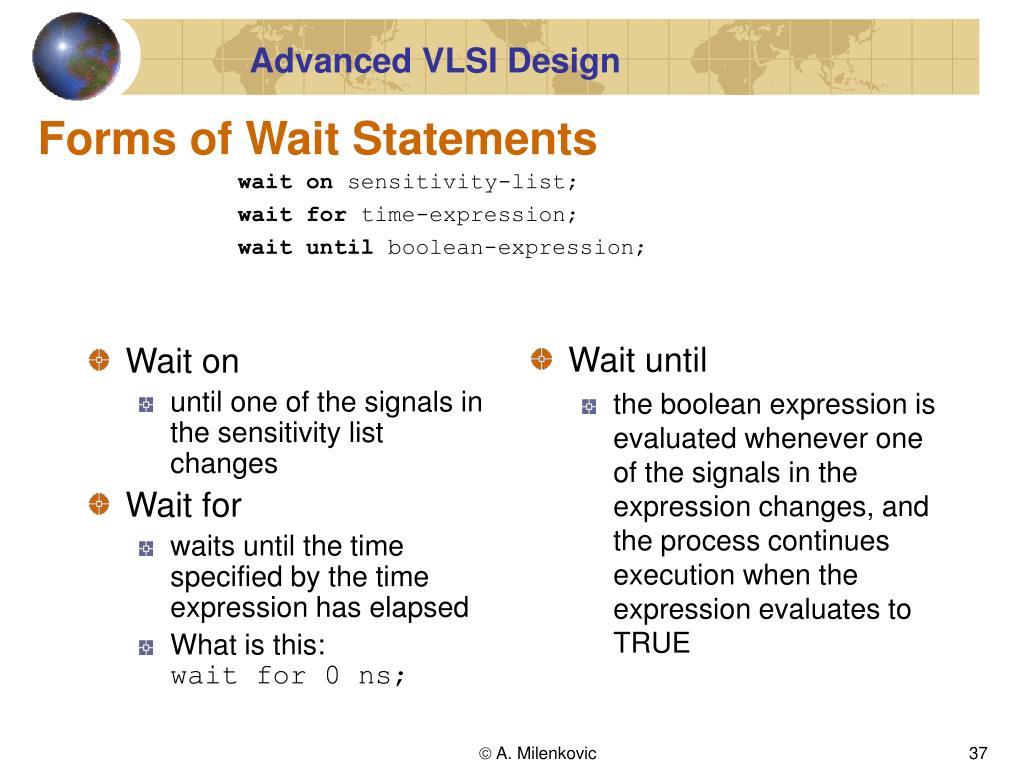 Advanced VLSI Design

Forms of Wait Statements

wait on sensitivity-list;
wait for time-expression;
wait until boolean-expression;

Wait on
until one of the signals in the sensitivity list changes

Wait for
waits until the time specified by the time expression has elapsed

What is this:
wait for 0 ns;

Wait until
the boolean expression is evaluated whenever one of the signals in the expression changes, and the process continues execution when the expression evaluates to TRUE

© A. Milenkovic

37